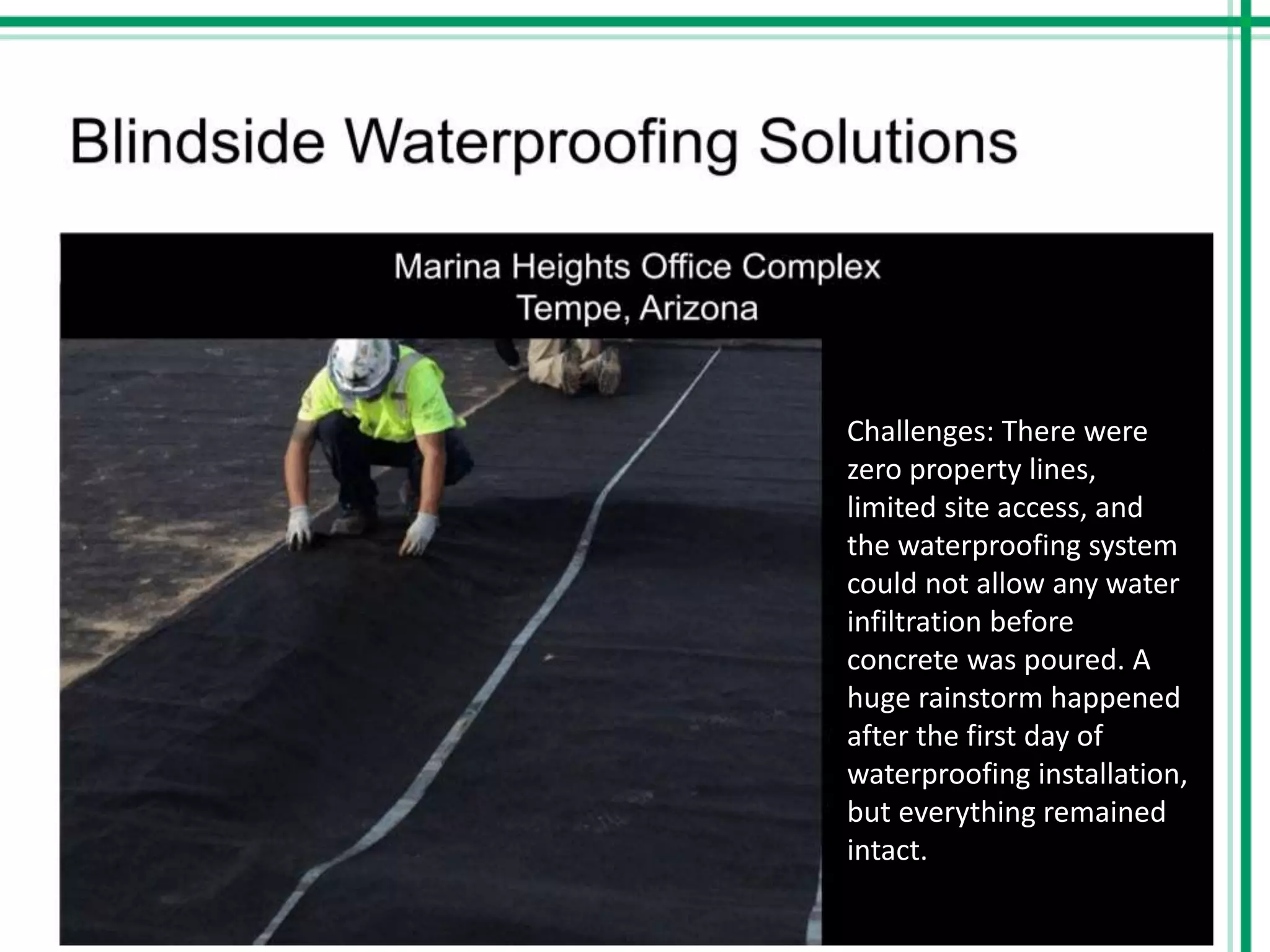 Blindside Waterproofing Solutions

Marina Heights Office Complex
Tempe, Arizona

Challenges: There were zero property lines, limited site access, and the waterproofing system could not allow any water infiltration before concrete was poured. A huge rainstorm happened after the first day of waterproofing installation, but everything remained intact.